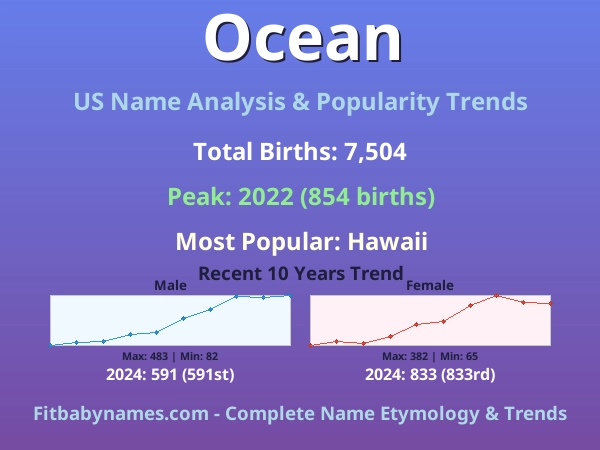 Ocean

US Name Analysis & Popularity Trends

Total Births: 7,504

Peak: 2022 (854 births)

Most Popular: Hawaii

Recent 10 Years Trend

Male

Max: 483 | Min: 82

2024: 591 (591st)

Female

Max: 382 | Min: 65

2024: 833 (833rd)

Fitbabynames.com - Complete Name Etymology & Trends